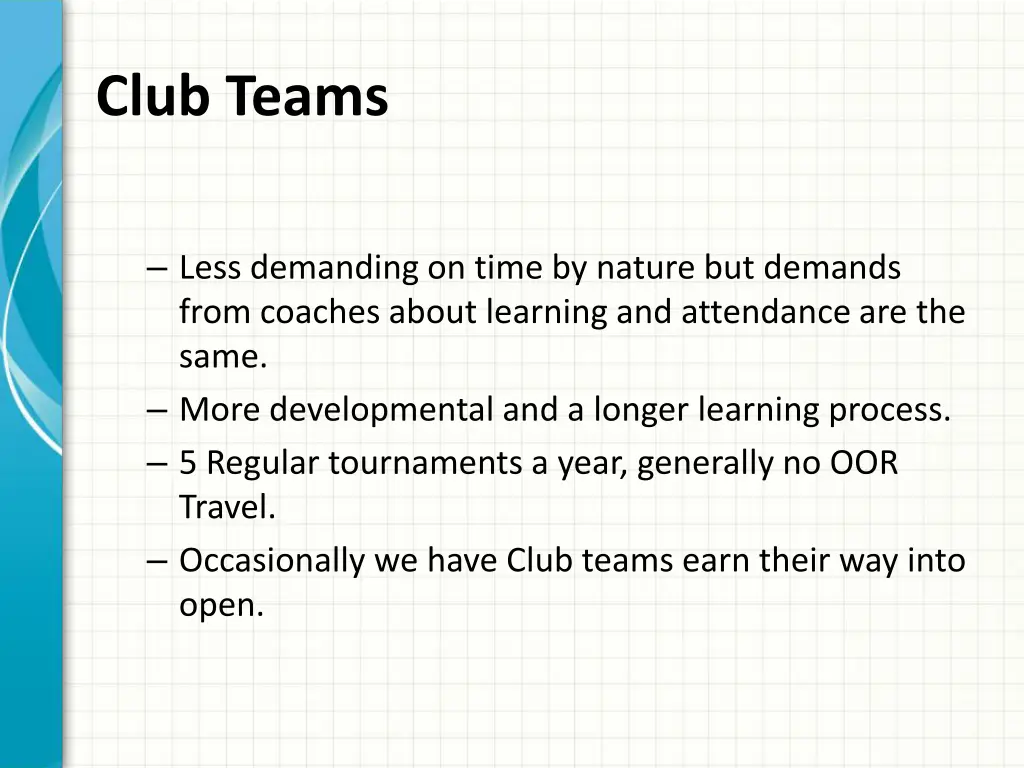 Club Teams

– Less demanding on time by nature but demands from coaches about learning and attendance are the same.
– More developmental and a longer learning process.
– 5 Regular tournaments a year, generally no OOR Travel.
– Occasionally we have Club teams earn their way into open.